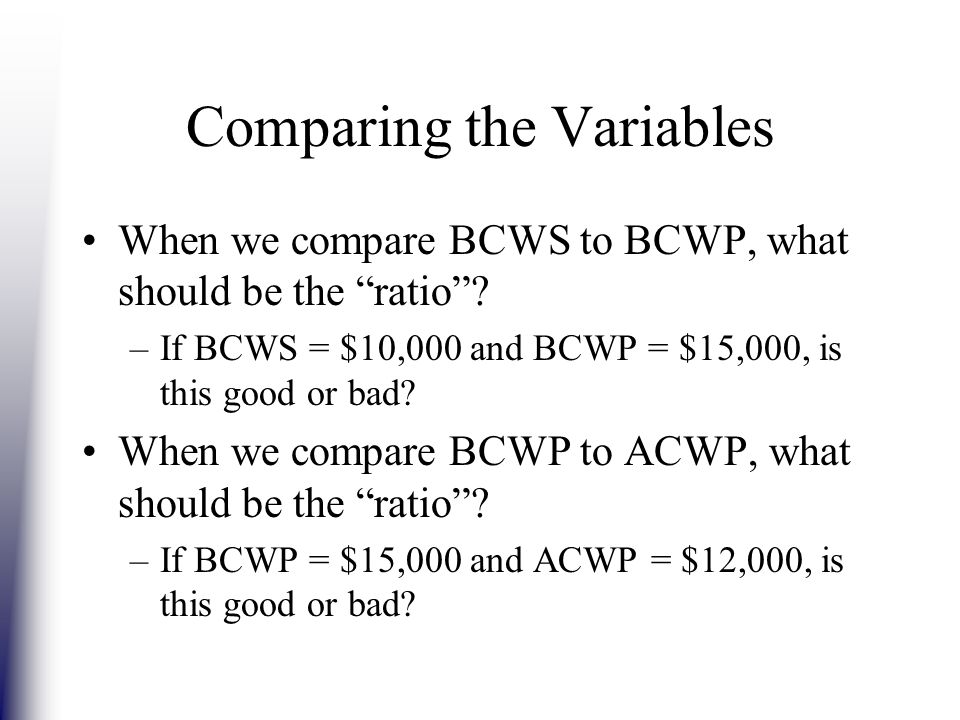 Comparing the Variables

• When we compare BCWS to BCWP, what should be the “ratio”?
– If BCWS = \$10,000 and BCWP = \$15,000, is this good or bad?

• When we compare BCWP to ACWP, what should be the “ratio”?
– If BCWP = \$15,000 and ACWP = \$12,000, is this good or bad?